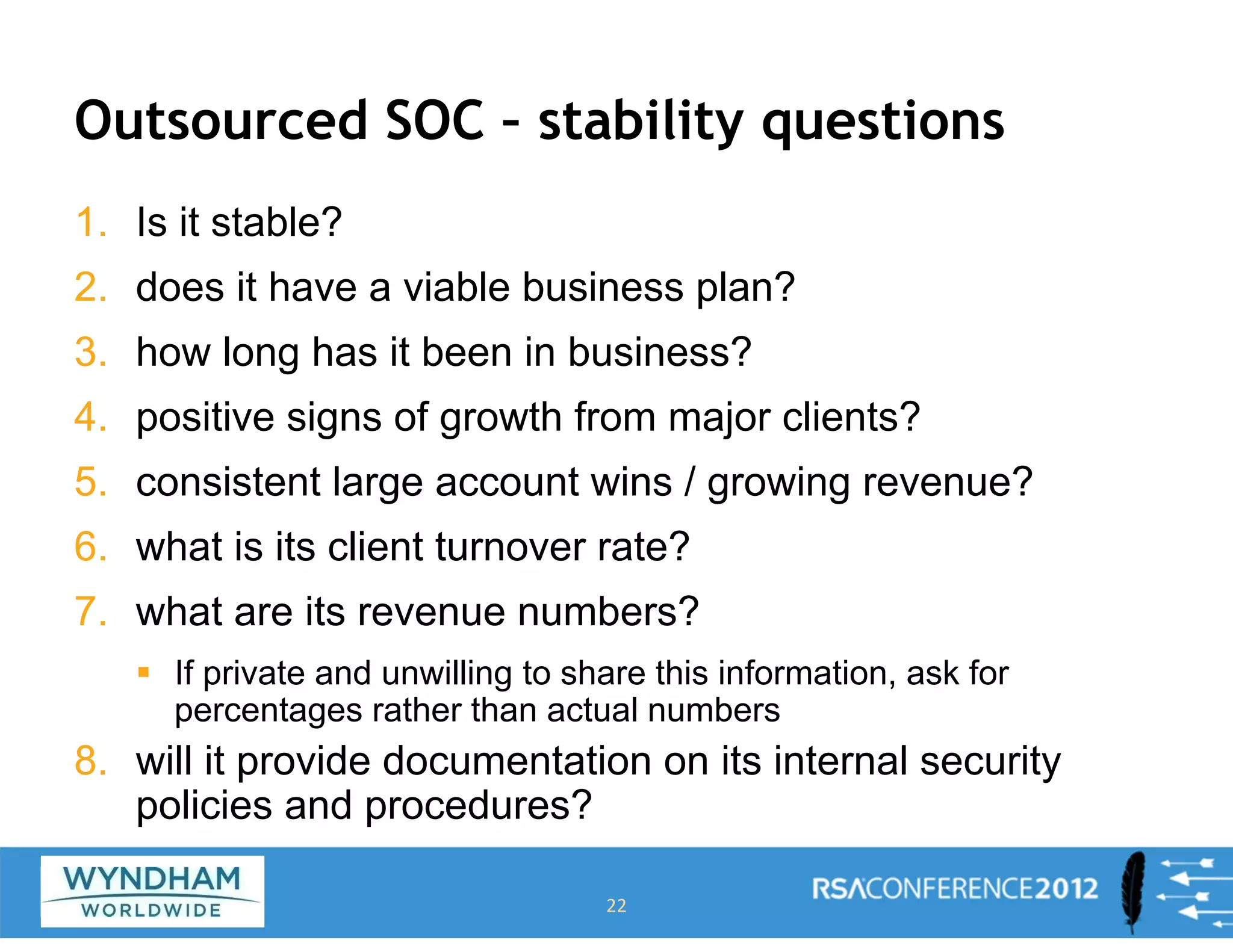 Outsourced SOC - stability questions

1. Is it stable?
2. does it have a viable business plan?
3. how long has it been in business?
4. positive signs of growth from major clients?
5. consistent large account wins / growing revenue?
6. what is its client turnover rate?
7. what are its revenue numbers?
   ▪ If private and unwilling to share this information, ask for percentages rather than actual numbers
8. will it provide documentation on its internal security policies and procedures?

WYNDHAM WORLDWIDE

22

RSACONFERENCE2012